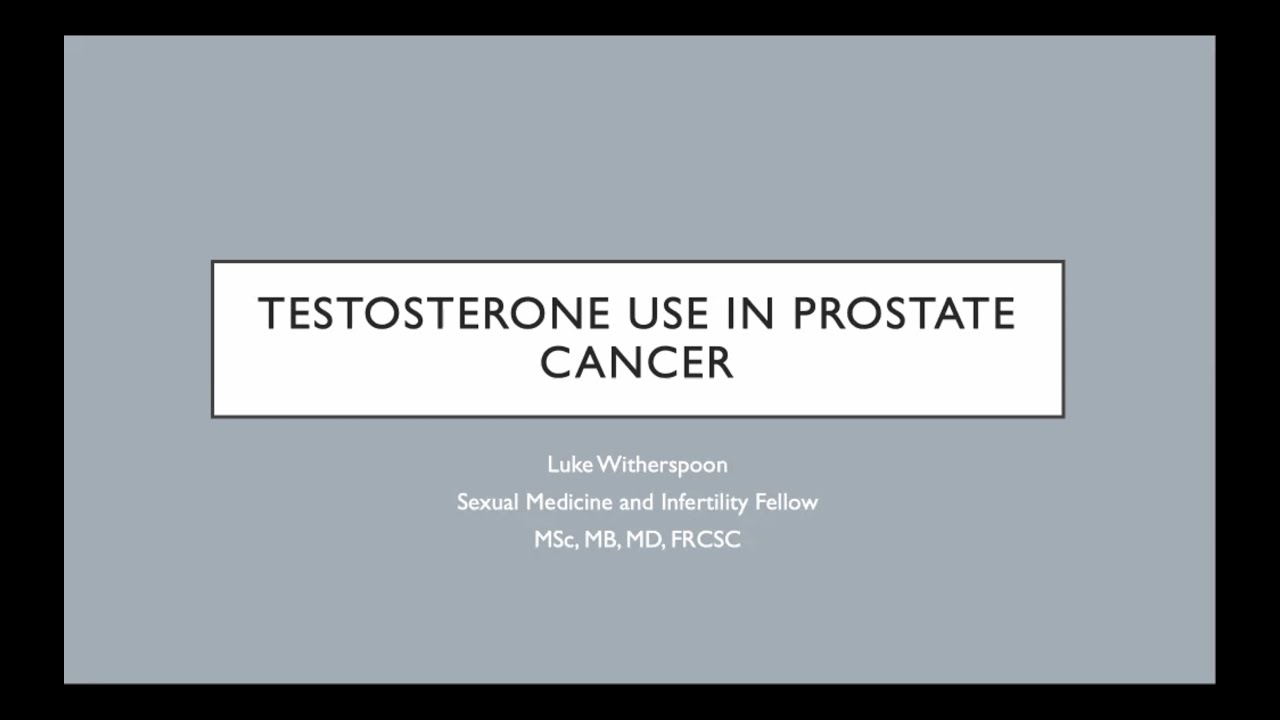 TESTOSTERONE USE IN PROSTATE CANCER

Luke Witherspoon
Sexual Medicine and Infertility Fellow
MSc, MB, MD, FRCSC